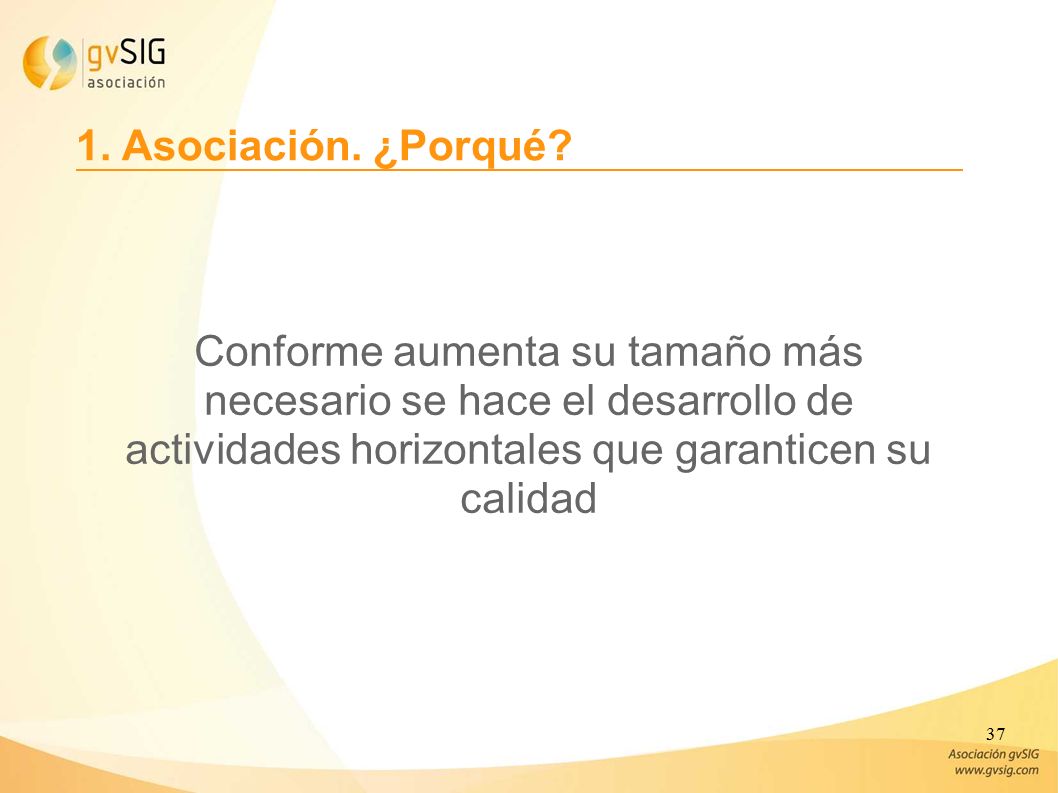 gvSIG
asociación

1. Asociación. ¿Porqué?

Conforme aumenta su tamaño más necesario se hace el desarrollo de actividades horizontales que garanticen su calidad

37

Asociación gvSIG
www.gvsig.com